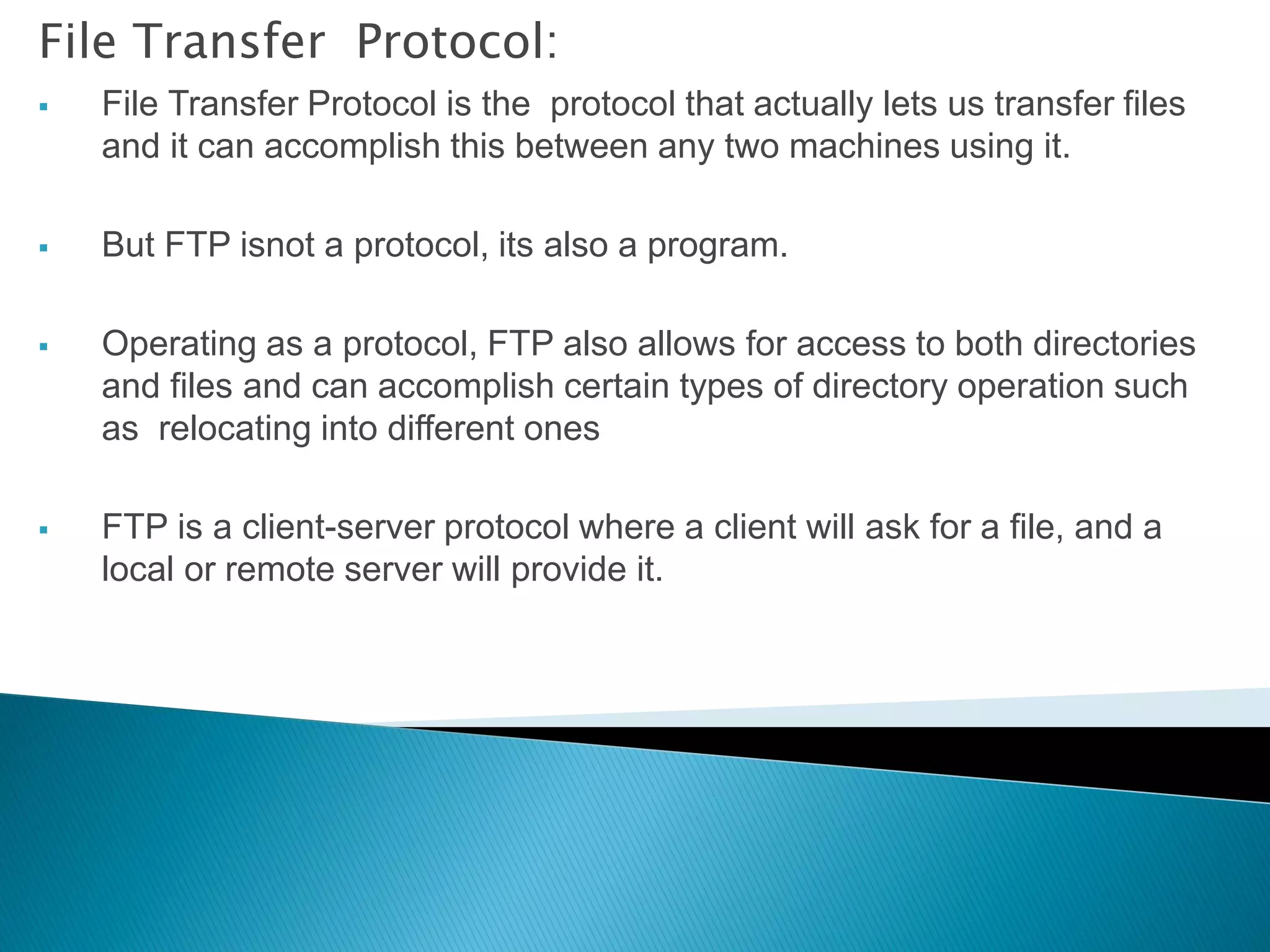 File Transfer Protocol:

▪ File Transfer Protocol is the protocol that actually lets us transfer files and it can accomplish this between any two machines using it.

▪ But FTP isnot a protocol, its also a program.

▪ Operating as a protocol, FTP also allows for access to both directories and files and can accomplish certain types of directory operation such as relocating into different ones

▪ FTP is a client-server protocol where a client will ask for a file, and a local or remote server will provide it.